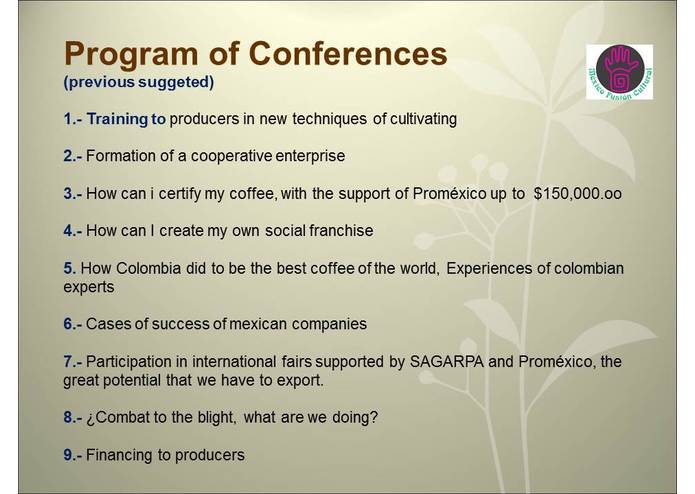 Program of Conferences
(previous suggeted)

México Fusión Cultural

1.- Training to producers in new techniques of cultivating

2.- Formation of a cooperative enterprise

3.- How can i certify my coffee, with the support of Proméxico up to $150,000.oo

4.- How can I create my own social franchise

5. How Colombia did to be the best coffee of the world, Experiences of colombian experts

6.- Cases of success of mexican companies

7.- Participation in international fairs supported by SAGARPA and Proméxico, the great potential that we have to export.

8.- ¿Combat to the blight, what are we doing?

9.- Financing to producers